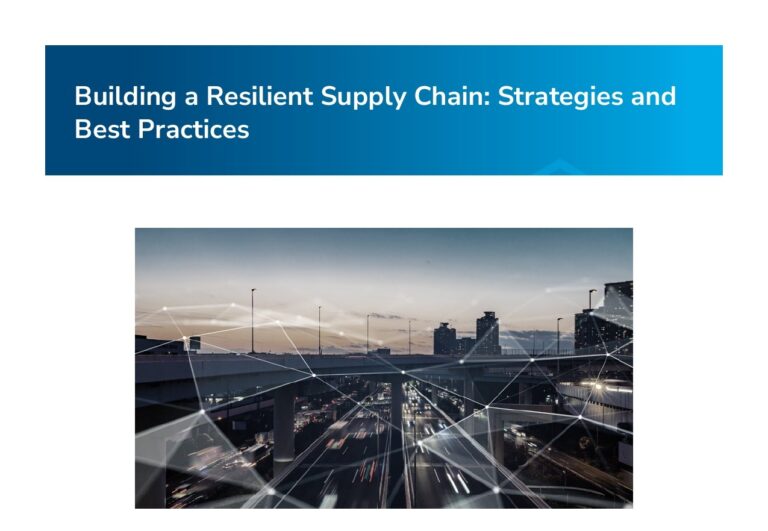 Building a Resilient Supply Chain: Strategies and Best Practices